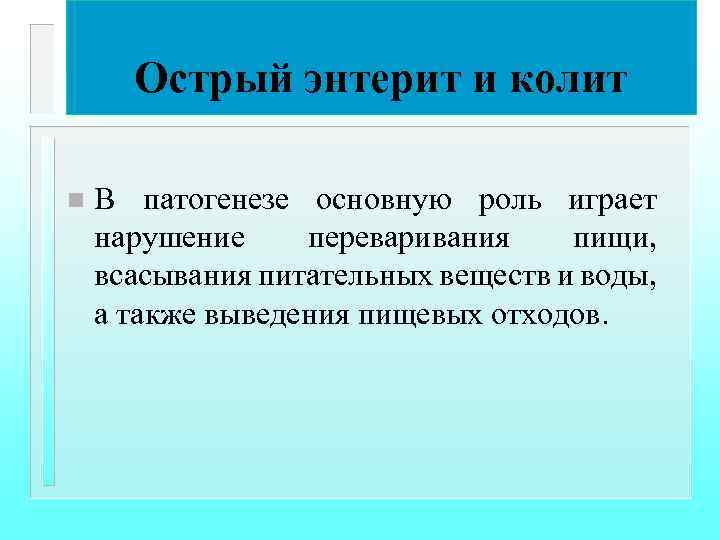 Острый энтерит и колит

В патогенезе основную роль играет нарушение переваривания пищи, всасывания питательных веществ и воды, а также выведения пищевых отходов.